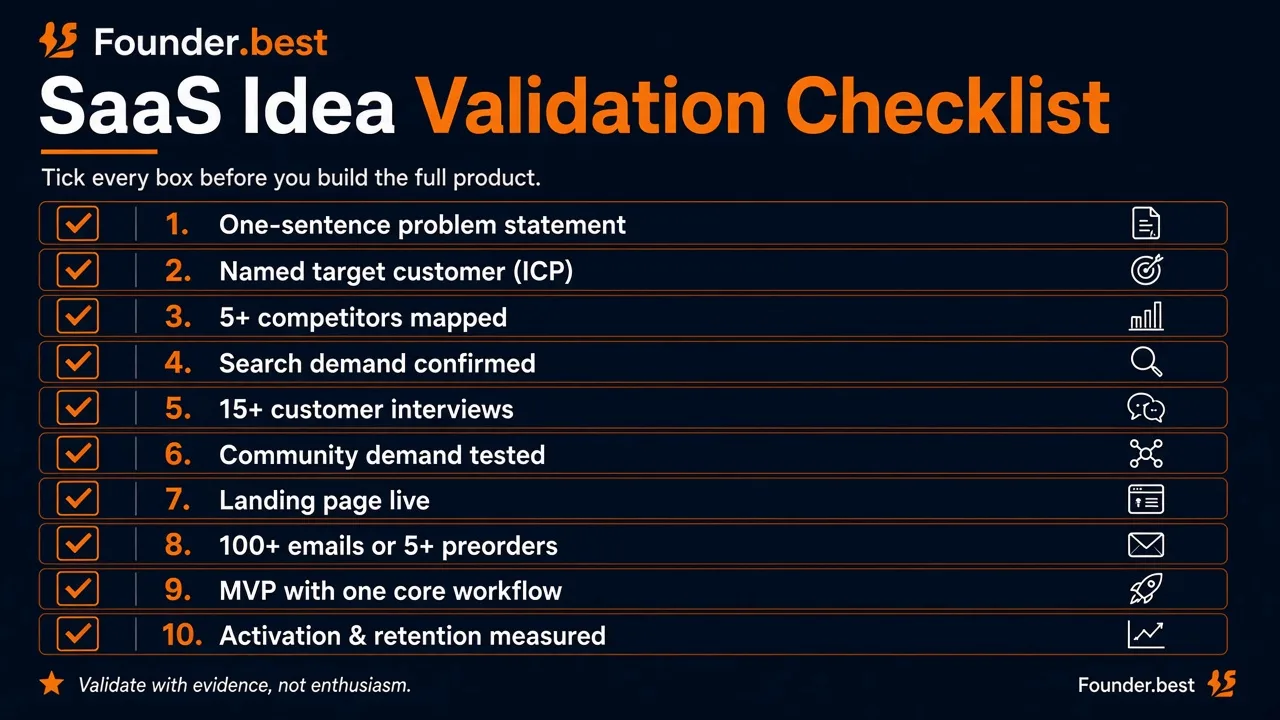 Founder.best

SaaS Idea Validation Checklist

Tick every box before you build the full product.

1. One-sentence problem statement
2. Named target customer (ICP)
3. 5+ competitors mapped
4. Search demand confirmed
5. 15+ customer interviews
6. Community demand tested
7. Landing page live
8. 100+ emails or 5+ preorders
9. MVP with one core workflow
10. Activation & retention measured

Validate with evidence, not enthusiasm.

Founder.best